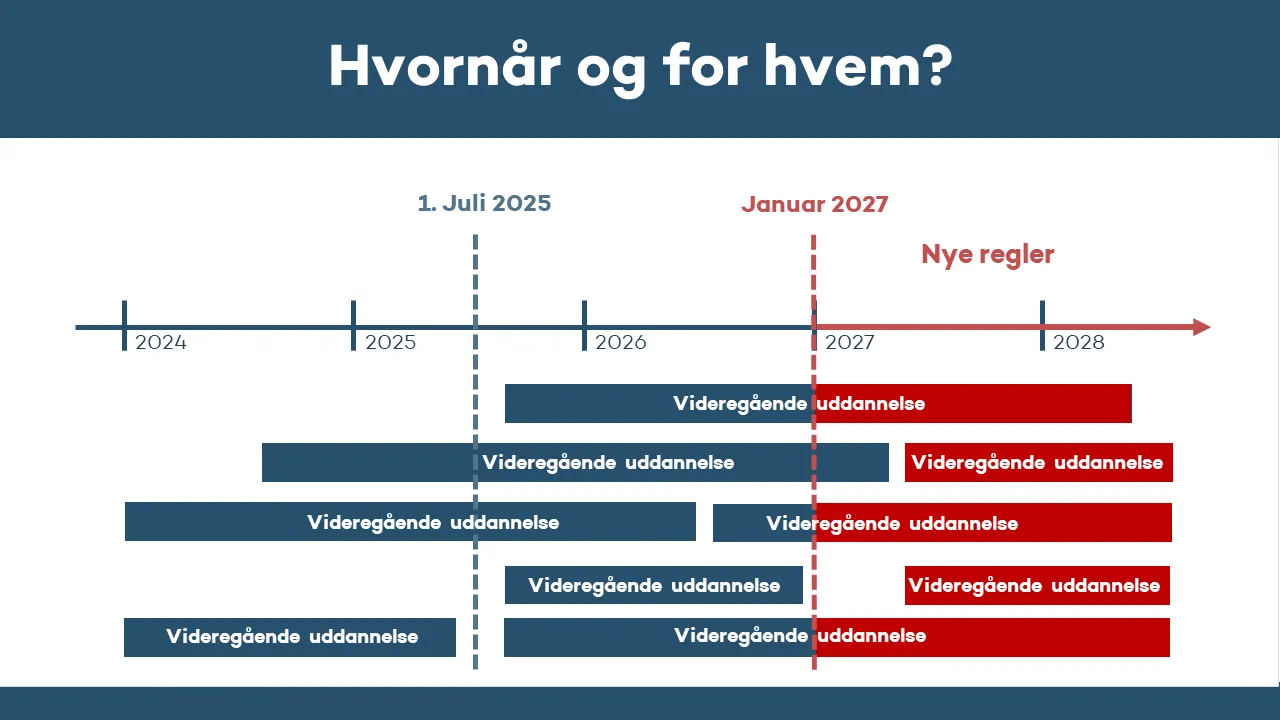 Hvornår og for hvem?

1. Juli 2025

Januar 2027

Nye regler

2024 2025 2026 2027 2028

Videregående uddannelse

Videregående uddannelse

Videregående uddannelse

Videregående uddannelse

Videregående uddannelse

Videregående uddannelse

Videregående uddannelse

Videregående uddannelse

Videregående uddannelse